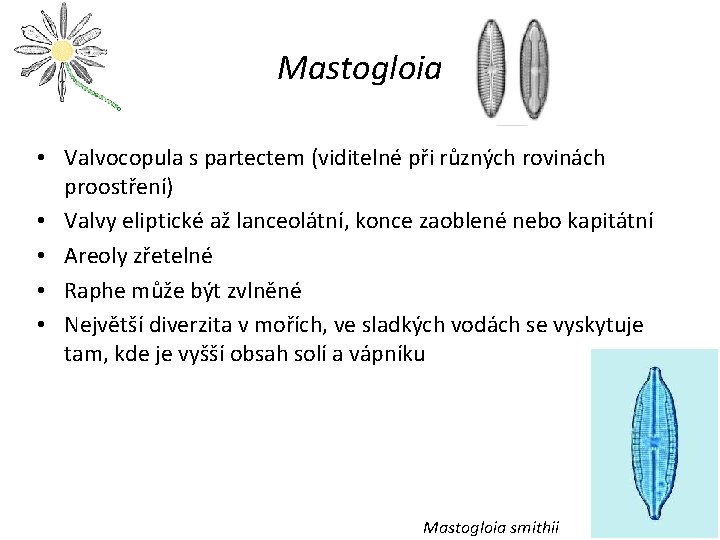 Mastogloia

• Valvocopula s partectem (viditelné při různých rovinách proostření)
• Valvy eliptické až lanceolátní, konce zaoblené nebo kapitátní
• Areoly zřetelné
• Raphe může být zvlněné
• Největší diverzita v mořích, ve sladkých vodách se vyskytuje tam, kde je vyšší obsah solí a vápníku

Mastogloia smithii